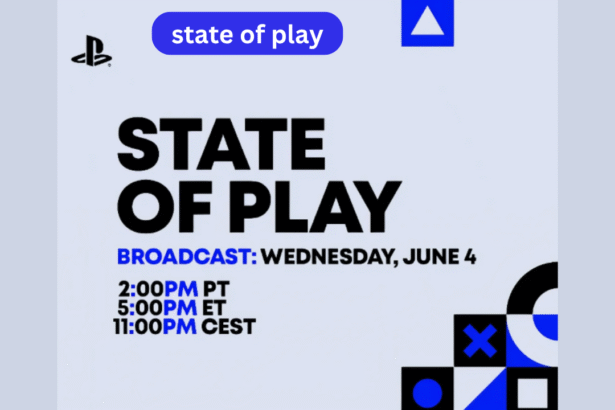 state of play

STATE OF PLAY

BROADCAST: WEDNESDAY, JUNE 4

2:00PM PT
5:00PM ET
11:00PM CEST